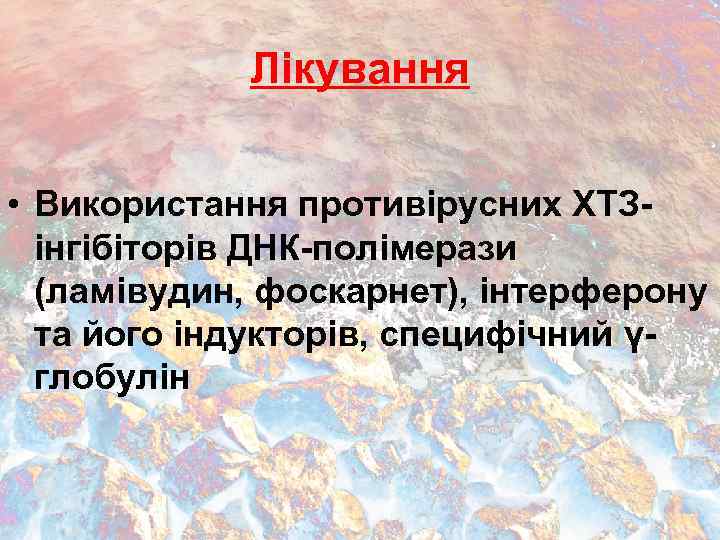 Лікування

• Використання противірусних ХТЗ-інгібіторів ДНК-полімерази (ламівудин, фоскарнет), інтерферону та його індукторів, специфічний γ-глобулін